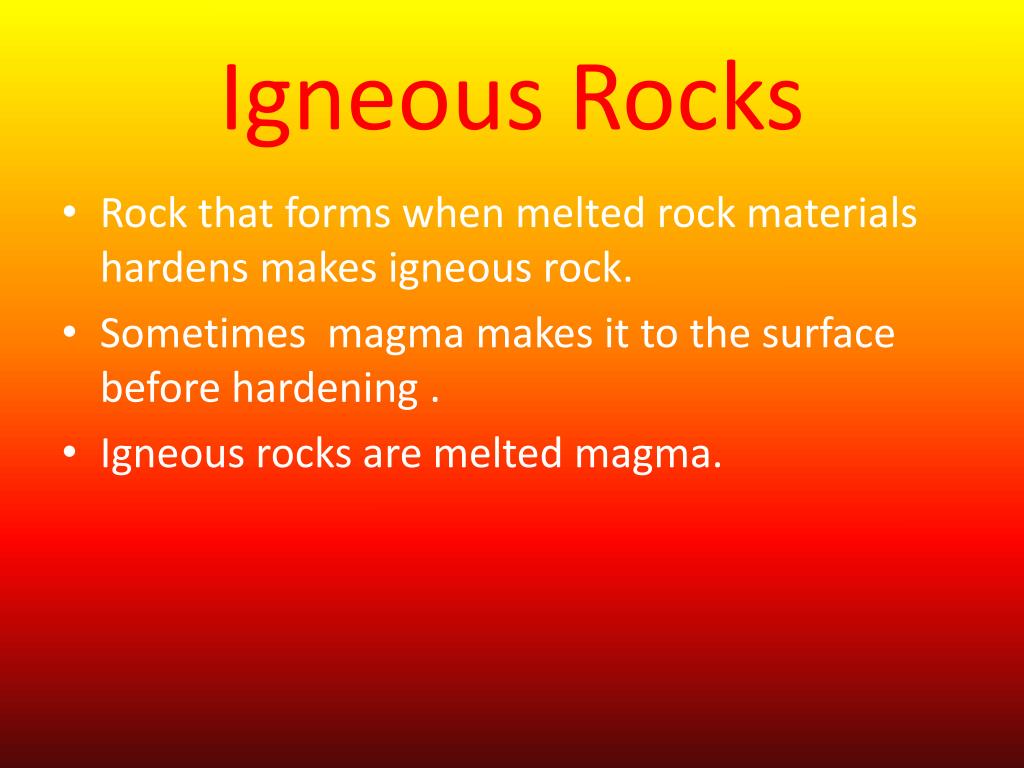 Igneous Rocks

• Rock that forms when melted rock materials hardens makes igneous rock.

• Sometimes  magma makes it to the surface before hardening .

• Igneous rocks are melted magma.